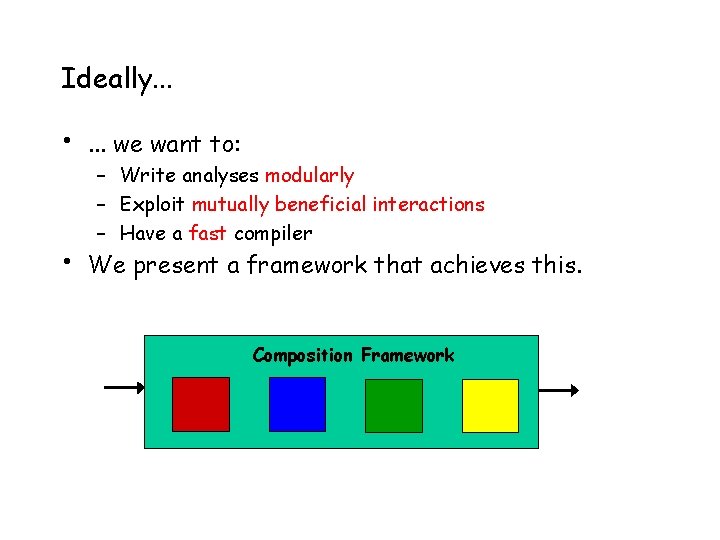 Ideally...

• ... we want to:
  – Write analyses modularly
  – Exploit mutually beneficial interactions
  – Have a fast compiler
• We present a framework that achieves this.

Composition Framework